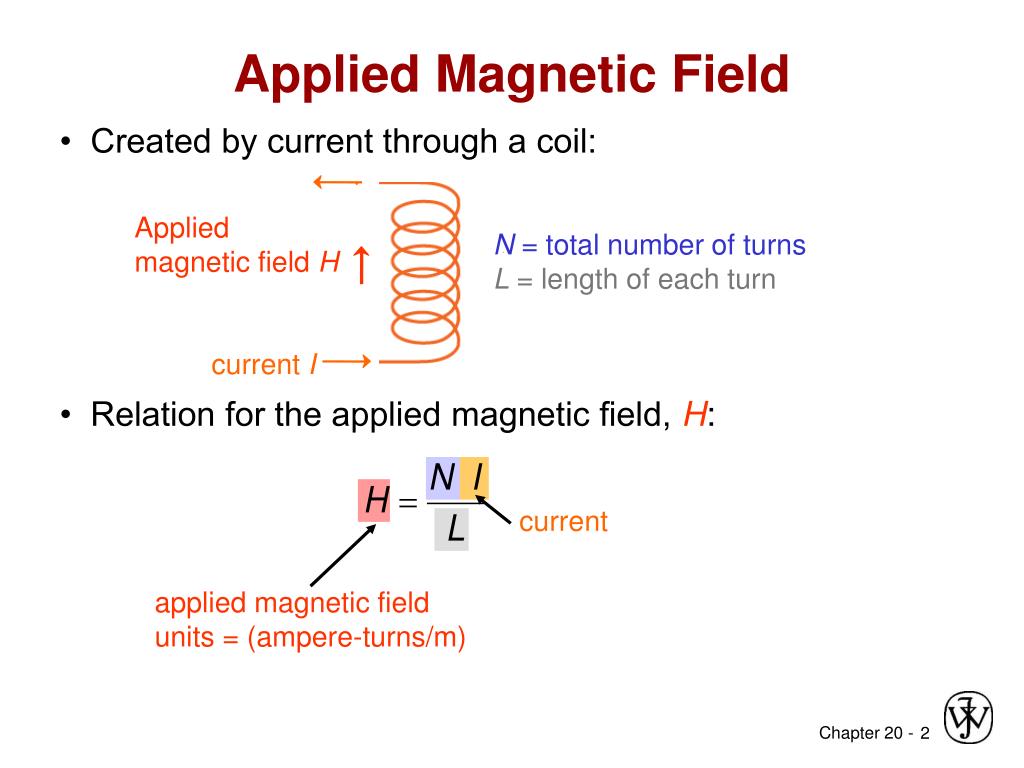 Applied Magnetic Field

• Created by current through a coil:

Applied magnetic field $H$

$N$ = total number of turns
$L$ = length of each turn

current $I$

• Relation for the applied magnetic field, $H$:

$H = \frac{N\,I}{L}$

current

applied magnetic field units = (ampere-turns/m)

Chapter 20 - 2